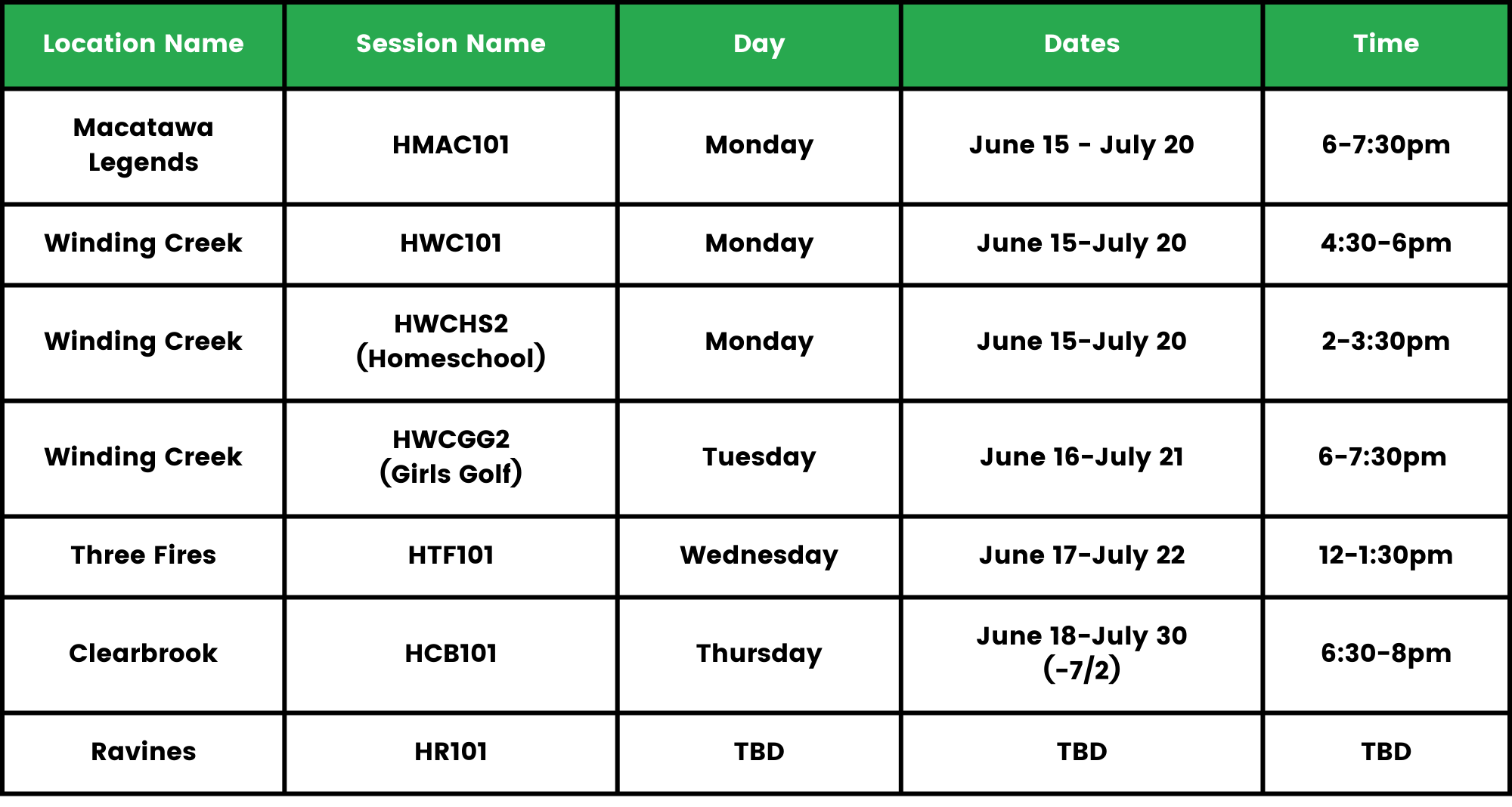 | Location Name | Session Name | Day | Dates | Time |
|---|---|---|---|---|
| Macatawa Legends | HMAC101 | Monday | June 15 - July 20 | 6-7:30pm |
| Winding Creek | HWC101 | Monday | June 15-July 20 | 4:30-6pm |
| Winding Creek | HWCHS2 (Homeschool) | Monday | June 15-July 20 | 2-3:30pm |
| Winding Creek | HWCGG2 (Girls Golf) | Tuesday | June 16-July 21 | 6-7:30pm |
| Three Fires | HTF101 | Wednesday | June 17-July 22 | 12-1:30pm |
| Clearbrook | HCB101 | Thursday | June 18-July 30 (-7/2) | 6:30-8pm |
| Ravines | HR101 | TBD | TBD | TBD |